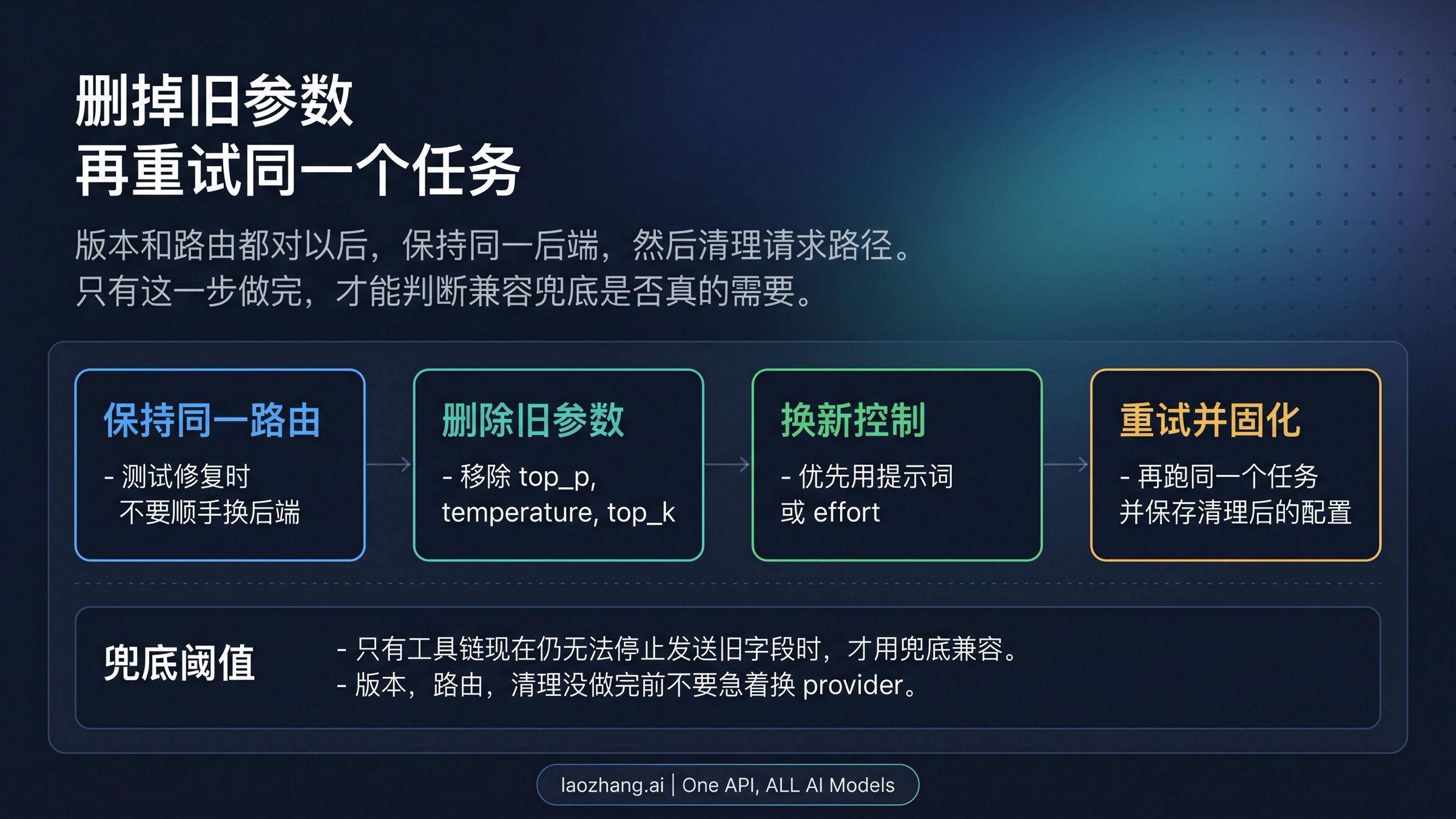 删掉旧参数
再重试同一个任务

版本和路由都对以后，保持同一后端，然后清理请求路径。
只有这一步做完，才能判断兼容兜底是否真的需要。

保持同一路由

- 测试修复时
不要顺手换后端

删除旧参数

- 移除 top_p, temperature, top_k

换新控制

- 优先用提示词
或 effort

重试并固化

- 再跑同一个任务
并保存清理后的配置

兜底阈值

- 只有工具链现在仍无法停止发送旧字段时，才用兜底兼容。
- 版本，路由，清理没做完前不要急着换 provider。

laozhang.ai | One API, ALL AI Models